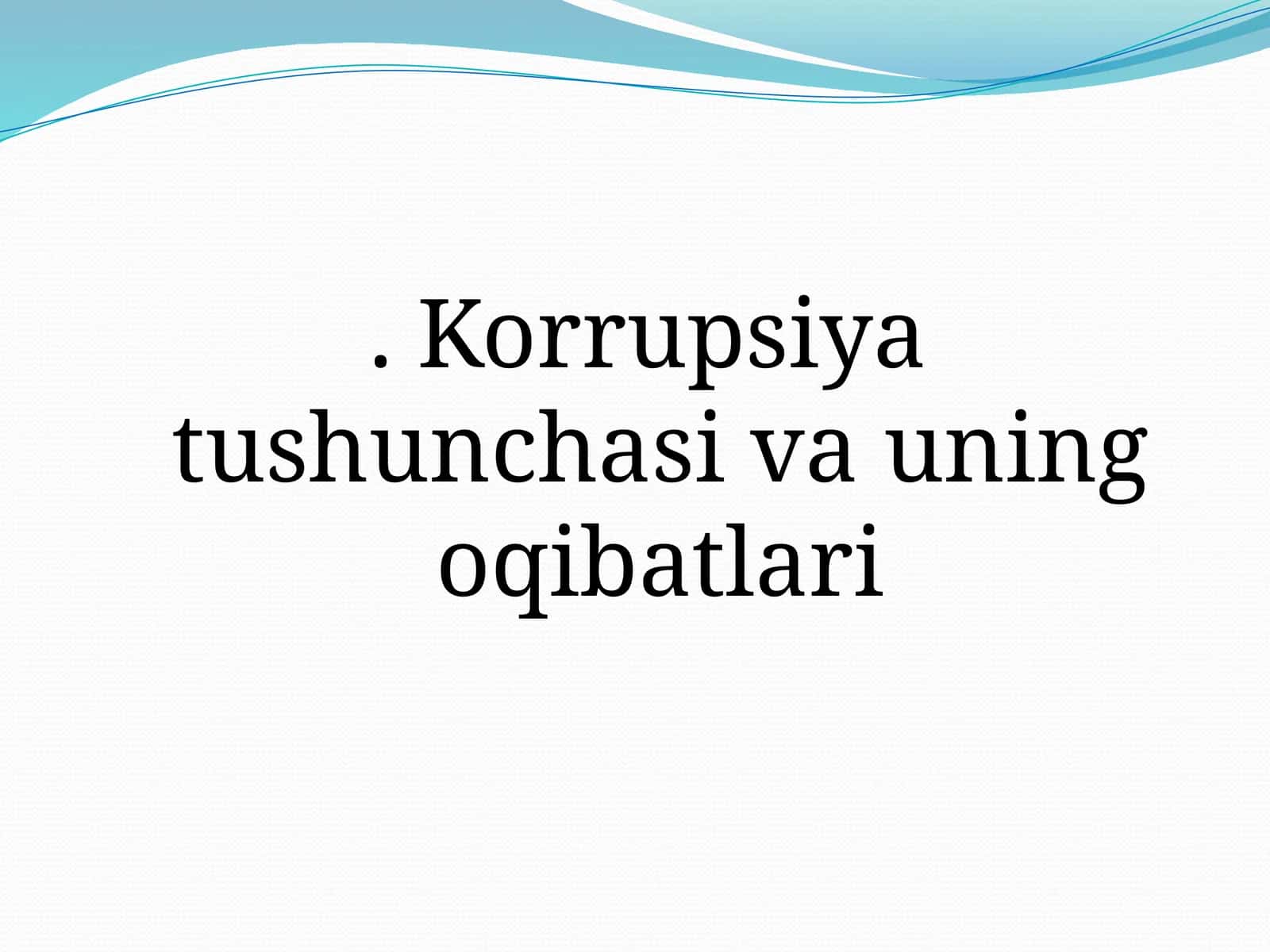 . Korrupsiya tushunchasi va uning oqibatlari